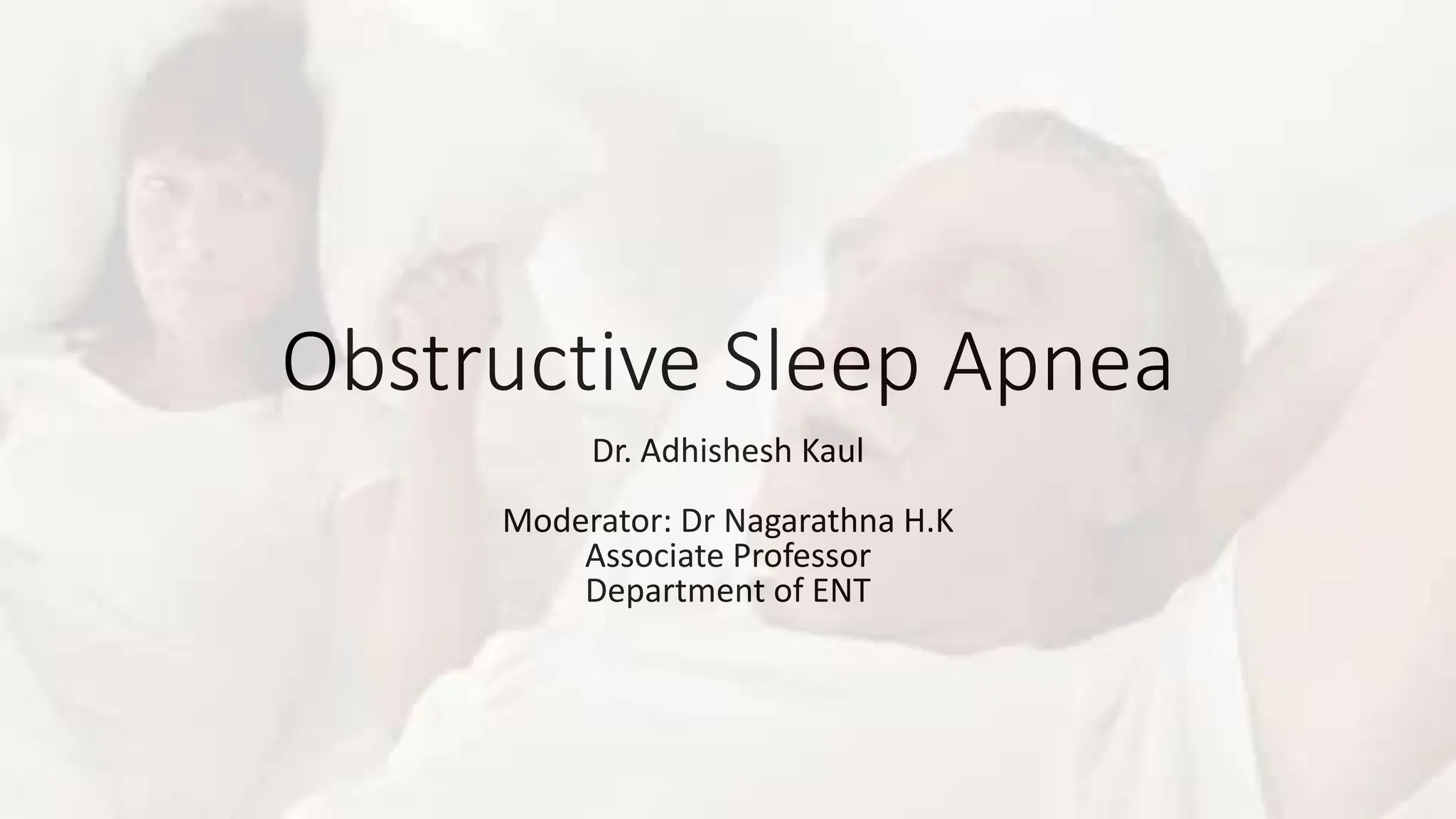 Obstructive Sleep Apnea

Dr. Adhishesh Kaul

Moderator: Dr Nagarathna H.K
Associate Professor
Department of ENT